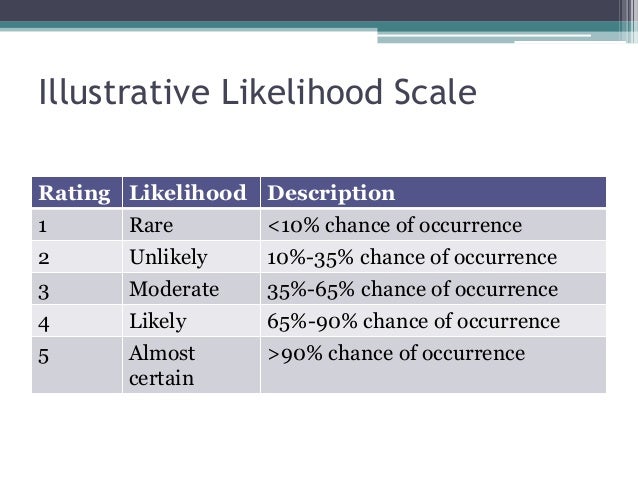 Illustrative Likelihood Scale

| Rating | Likelihood | Description |
|---|---|---|
| 1 | Rare | <10% chance of occurrence |
| 2 | Unlikely | 10%-35% chance of occurrence |
| 3 | Moderate | 35%-65% chance of occurrence |
| 4 | Likely | 65%-90% chance of occurrence |
| 5 | Almost certain | >90% chance of occurrence |